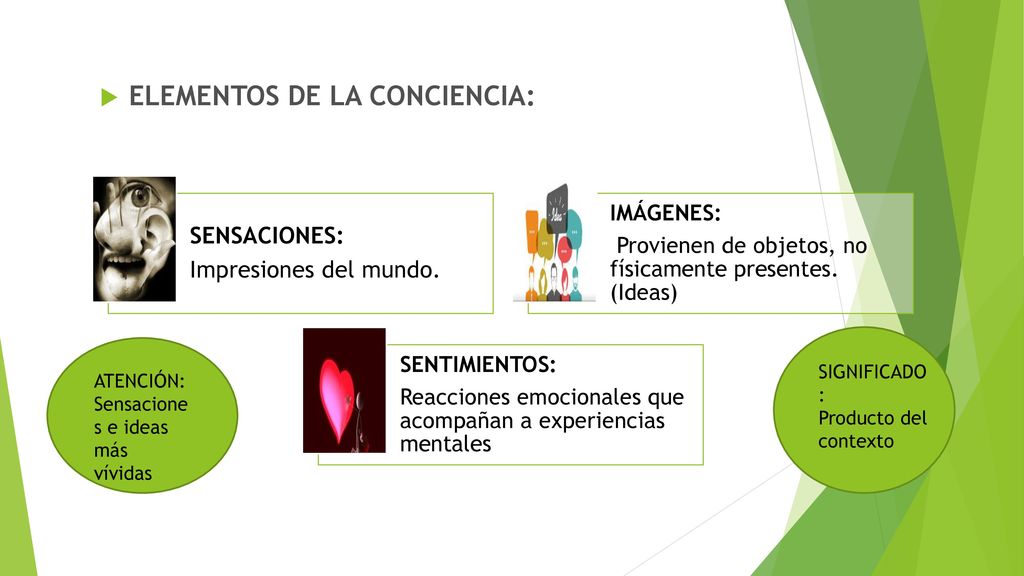 ELEMENTOS DE LA CONCIENCIA:

SENSACIONES:
Impresiones del mundo.

IMÁGENES:
Provienen de objetos, no físicamente presentes. (Ideas)

SENTIMIENTOS:
Reacciones emocionales que acompañan a experiencias mentales

ATENCIÓN: Sensaciones e ideas más vívidas

SIGNIFICADO: Producto del contexto